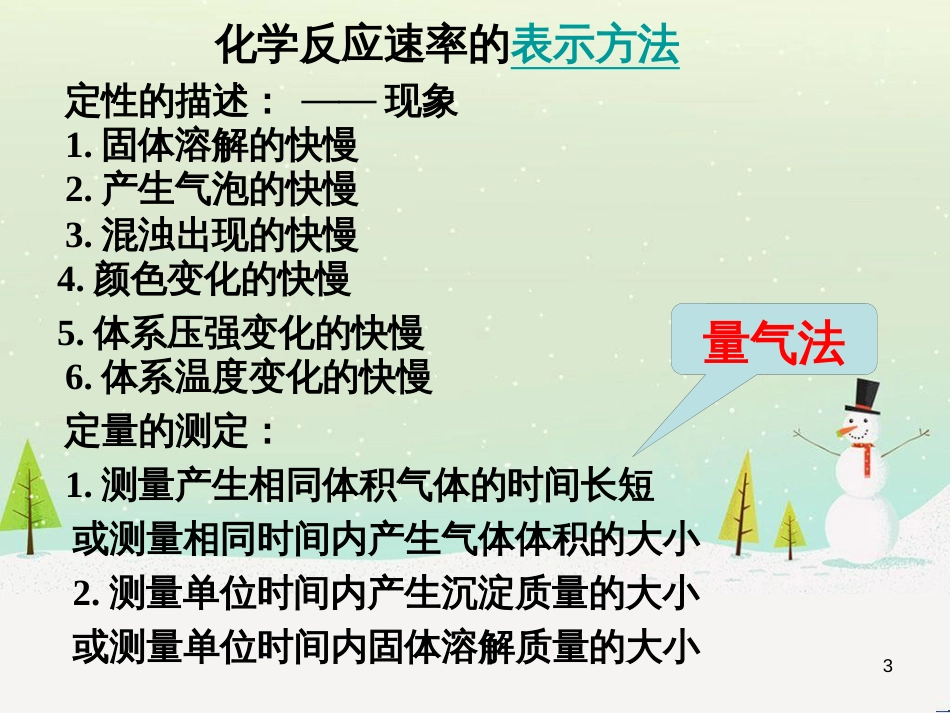 化学反应速率的表示方法

定性的描述： —— 现象

1. 固体溶解的快慢

2. 产生气泡的快慢

3. 混浊出现的快慢

4. 颜色变化的快慢

5. 体系压强变化的快慢

6. 体系温度变化的快慢

量气法

定量的测定：

1. 测量产生相同体积气体的时间长短
或测量相同时间内产生气体体积的大小

2. 测量单位时间内产生沉淀质量的大小
或测量单位时间内固体溶解质量的大小

3